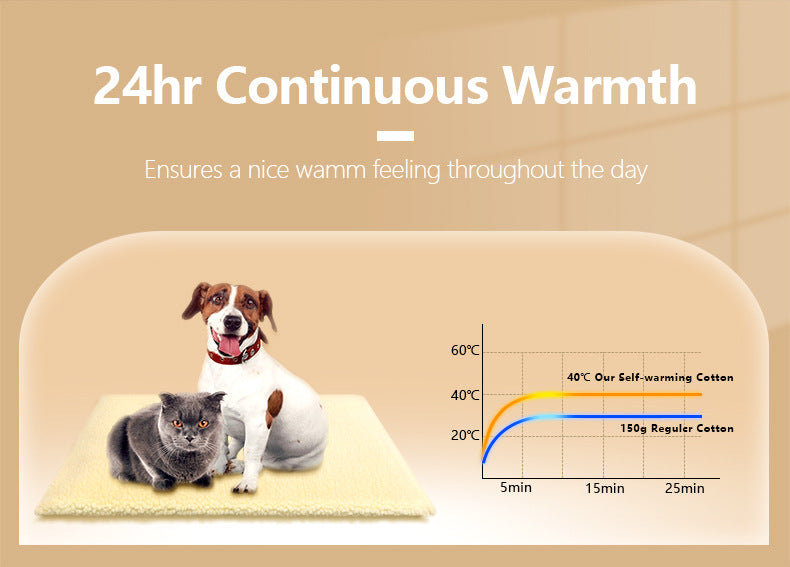 24hr Continuous Warmth

Ensures a nice wamm feeling throughout the day

60℃
40℃
20℃
40℃ Our Self-warming Cotton
150g Reguler Cotton
5min
15min
25min